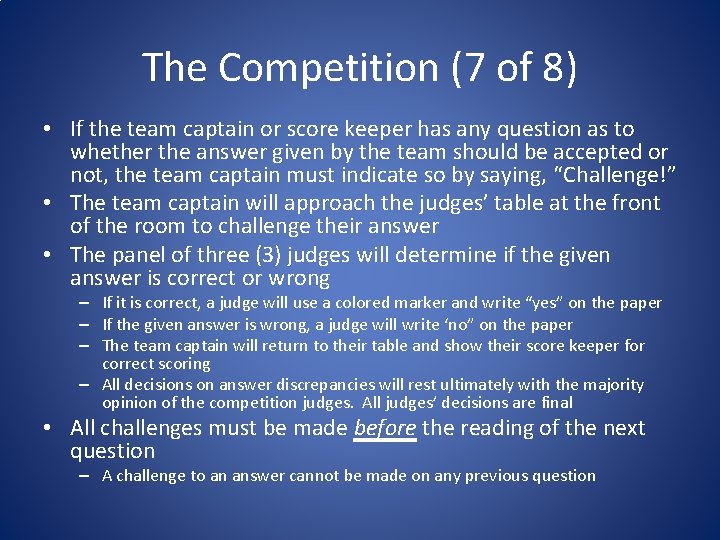 The Competition (7 of 8)

• If the team captain or score keeper has any question as to whether the answer given by the team should be accepted or not, the team captain must indicate so by saying, “Challenge!”
• The team captain will approach the judges’ table at the front of the room to challenge their answer
• The panel of three (3) judges will determine if the given answer is correct or wrong
– If it is correct, a judge will use a colored marker and write “yes” on the paper
– If the given answer is wrong, a judge will write ‘no” on the paper
– The team captain will return to their table and show their score keeper for correct scoring
– All decisions on answer discrepancies will rest ultimately with the majority opinion of the competition judges. All judges’ decisions are final
• All challenges must be made before the reading of the next question
– A challenge to an answer cannot be made on any previous question